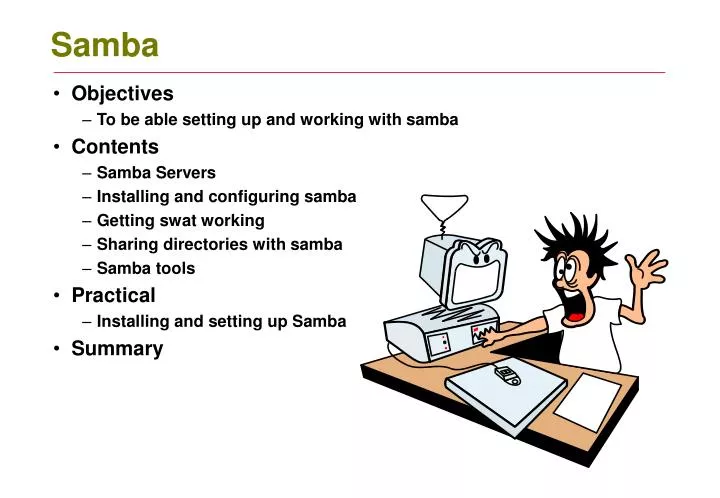 Samba

• Objectives
– To be able setting up and working with samba
• Contents
– Samba Servers
– Installing and configuring samba
– Getting swat working
– Sharing directories with samba
– Samba tools
• Practical
– Installing and setting up Samba
• Summary